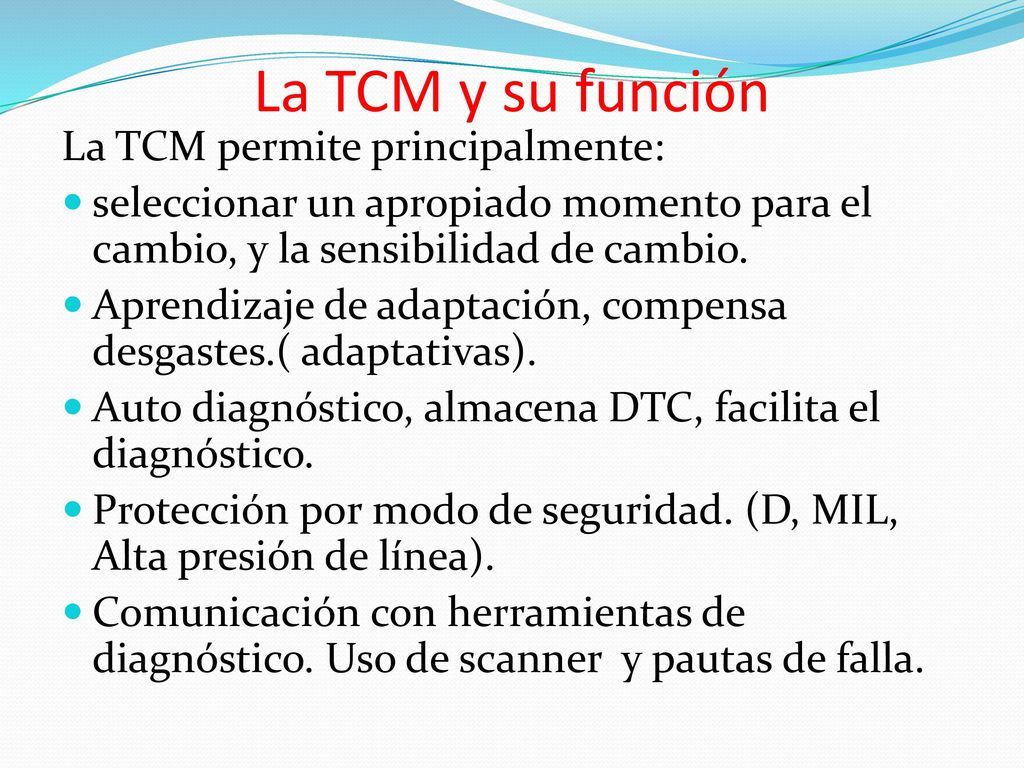 La TCM y su función

La TCM permite principalmente:

- seleccionar un apropiado momento para el cambio, y la sensibilidad de cambio.
- Aprendizaje de adaptación, compensa desgastes.( adaptativas).
- Auto diagnóstico, almacena DTC, facilita el diagnóstico.
- Protección por modo de seguridad. (D, MIL, Alta presión de línea).
- Comunicación con herramientas de diagnóstico. Uso de scanner y pautas de falla.